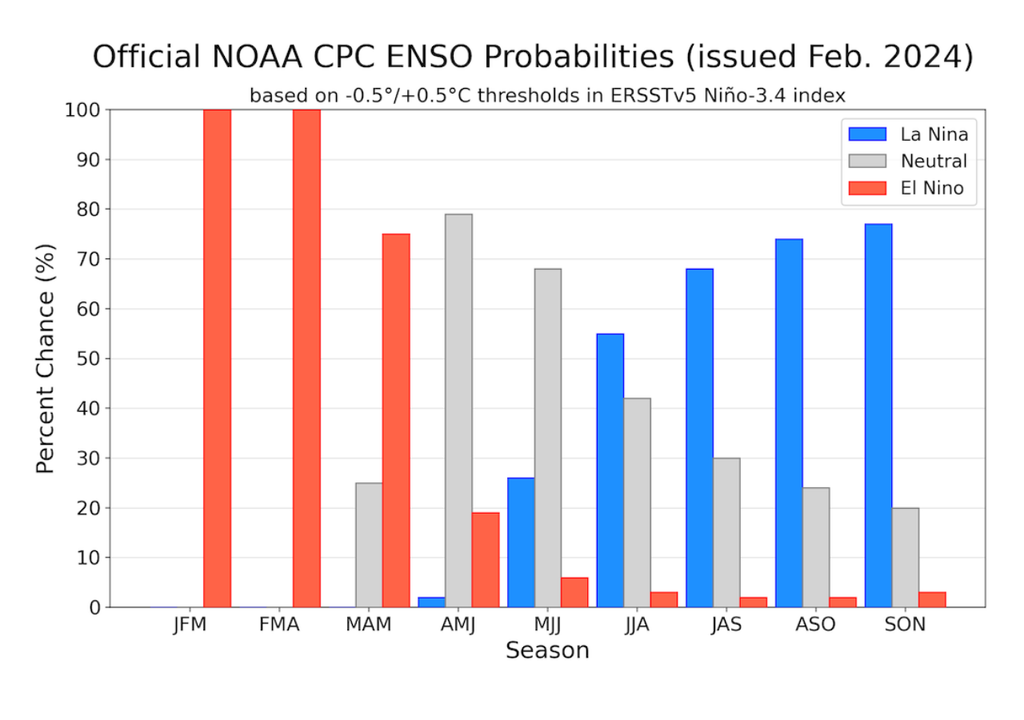 Official NOAA CPC ENSO Probabilities (issued Feb. 2024)

based on -0.5°/+0.5°C thresholds in ERSSTv5 Niño-3.4 index

La Nina
Neutral
El Nino

Percent Chance (%)

100
90
80
70
60
50
40
30
20
10
0

JFM FMA MAM AMJ MJJ JJA JAS ASO SON

Season